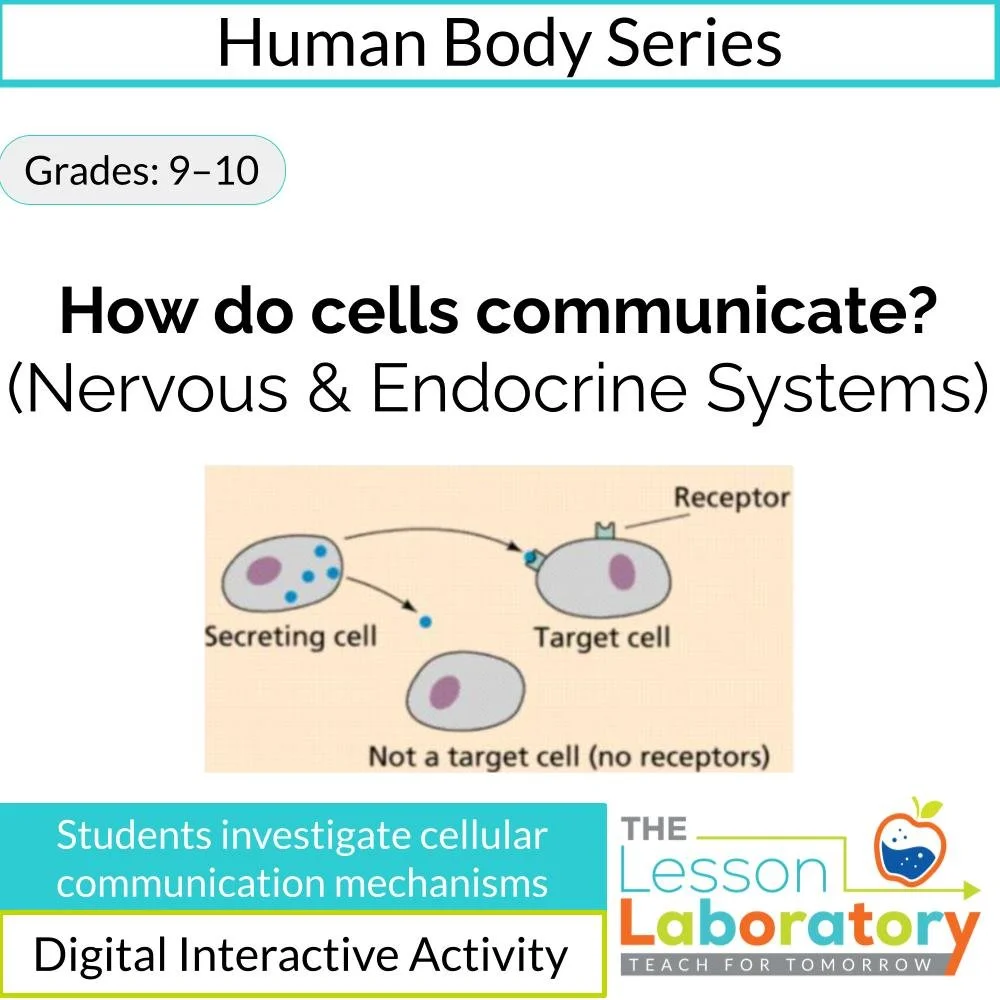 Human Body Series

Grades: 9–10

How do cells communicate?
(Nervous & Endocrine Systems)

Receptor

Secreting cell

Target cell

Not a target cell (no receptors)

Students investigate cellular communication mechanisms

Digital Interactive Activity

THE
Lesson
Laboratory
TEACH FOR TOMORROW